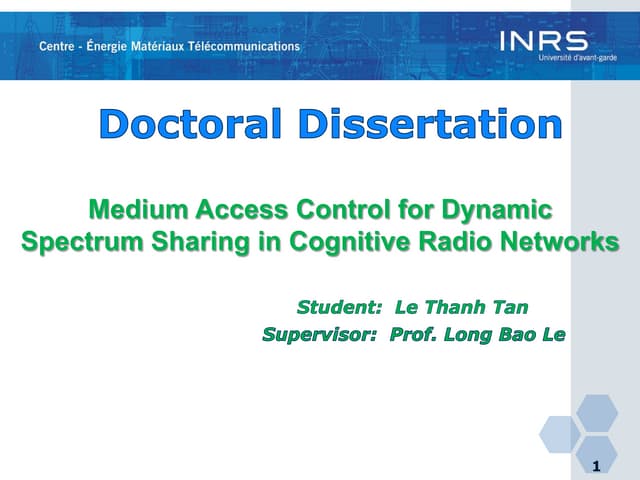 Centre - Énergie Matériaux Télécommunications

INRS
Université d'avant-garde

Doctoral Dissertation

Medium Access Control for Dynamic Spectrum Sharing in Cognitive Radio Networks

Student: Le Thanh Tan
Supervisor: Prof. Long Bao Le

1